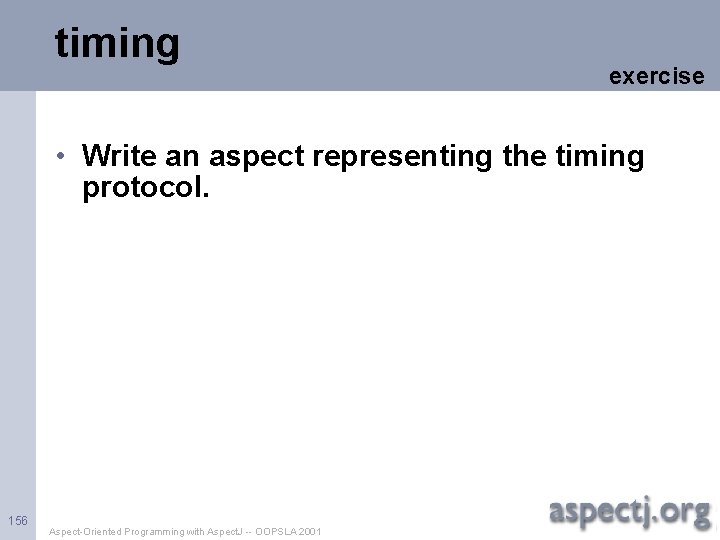 timing

exercise

• Write an aspect representing the timing protocol.

156

Aspect-Oriented Programming with AspectJ -- OOPSLA 2001

aspectj.org